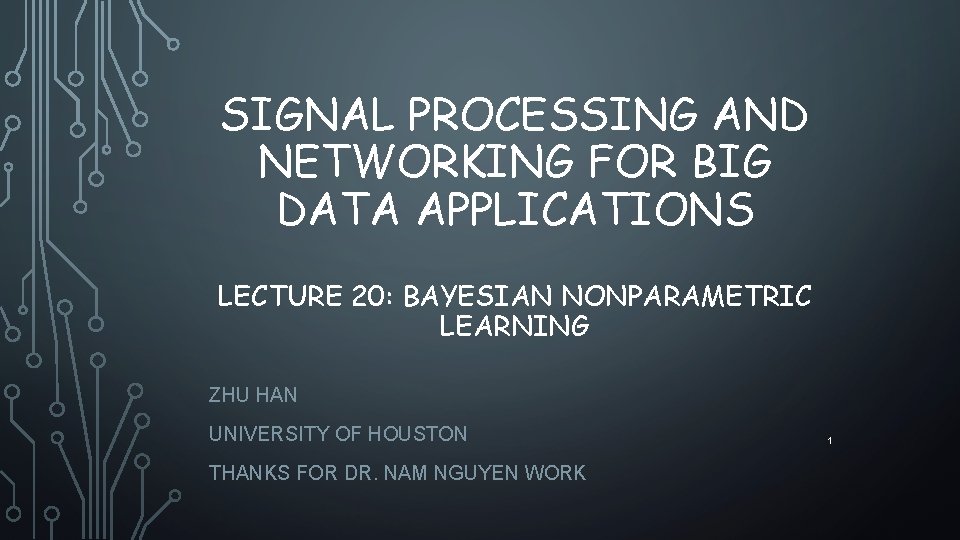 SIGNAL PROCESSING AND NETWORKING FOR BIG DATA APPLICATIONS

LECTURE 20: BAYESIAN NONPARAMETRIC LEARNING

ZHU HAN

UNIVERSITY OF HOUSTON

THANKS FOR DR. NAM NGUYEN WORK

1